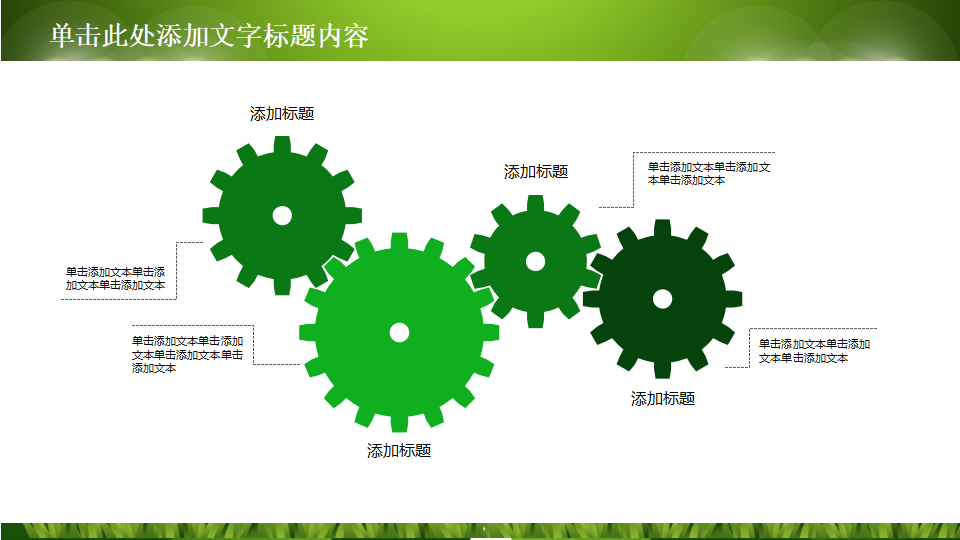 单击此处添加文字标题内容

添加标题

添加标题

单击添加文本单击添加文本单击添加文本

单击添加文本单击添加文本单击添加文本

单击添加文本单击添加文本单击添加文本单击添加文本

单击添加文本单击添加文本单击添加文本

添加标题

添加标题